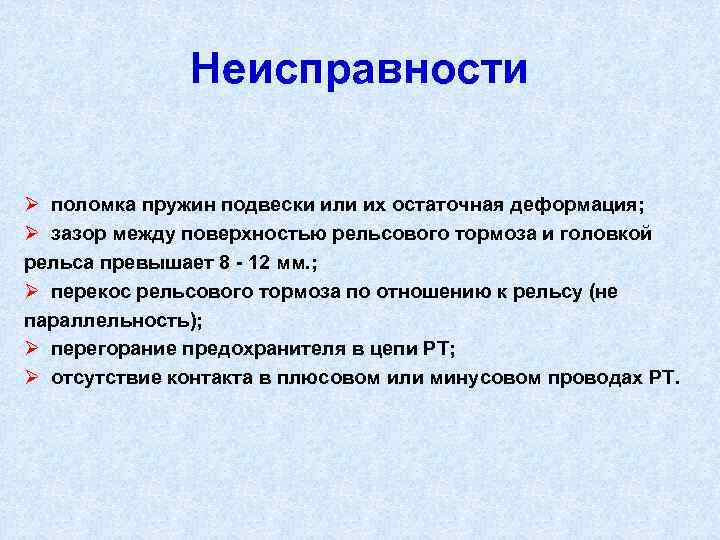 Неисправности

➢ поломка пружин подвески или их остаточная деформация;
➢ зазор между поверхностью рельсового тормоза и головкой рельса превышает 8 - 12 мм.;
➢ перекос рельсового тормоза по отношению к рельсу (не параллельность);
➢ перегорание предохранителя в цепи РТ;
➢ отсутствие контакта в плюсовом или минусовом проводах РТ.